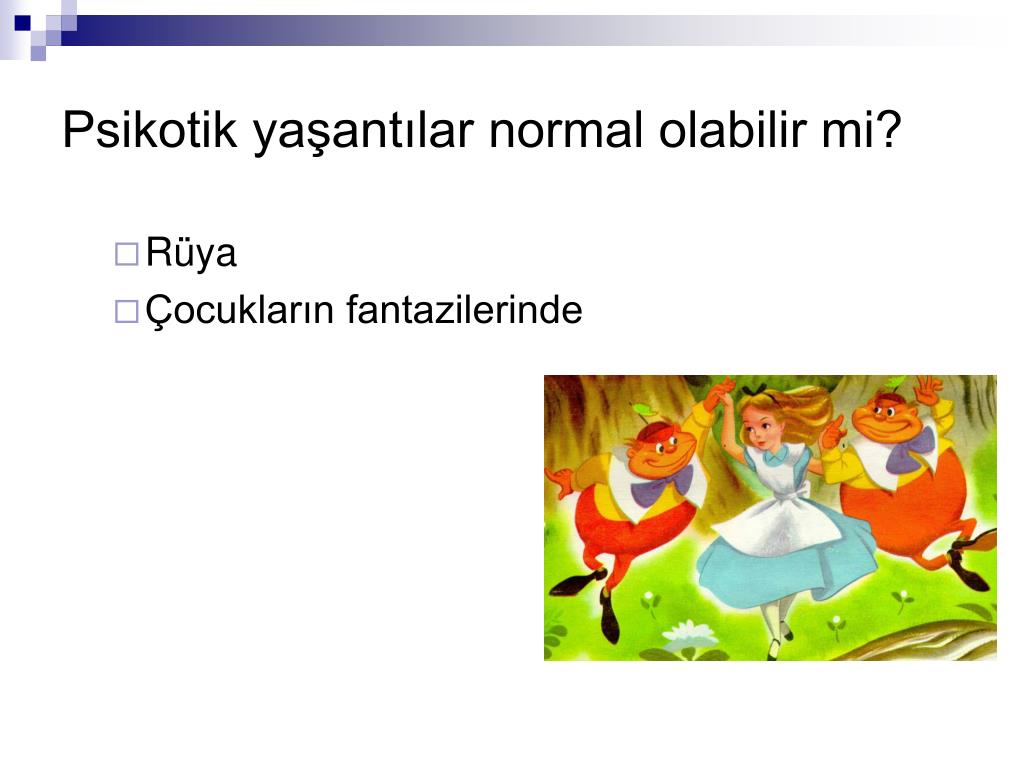 Psikotik yaşantılar normal olabilir mi?

□ Rüya
□ Çocukların fantazilerinde